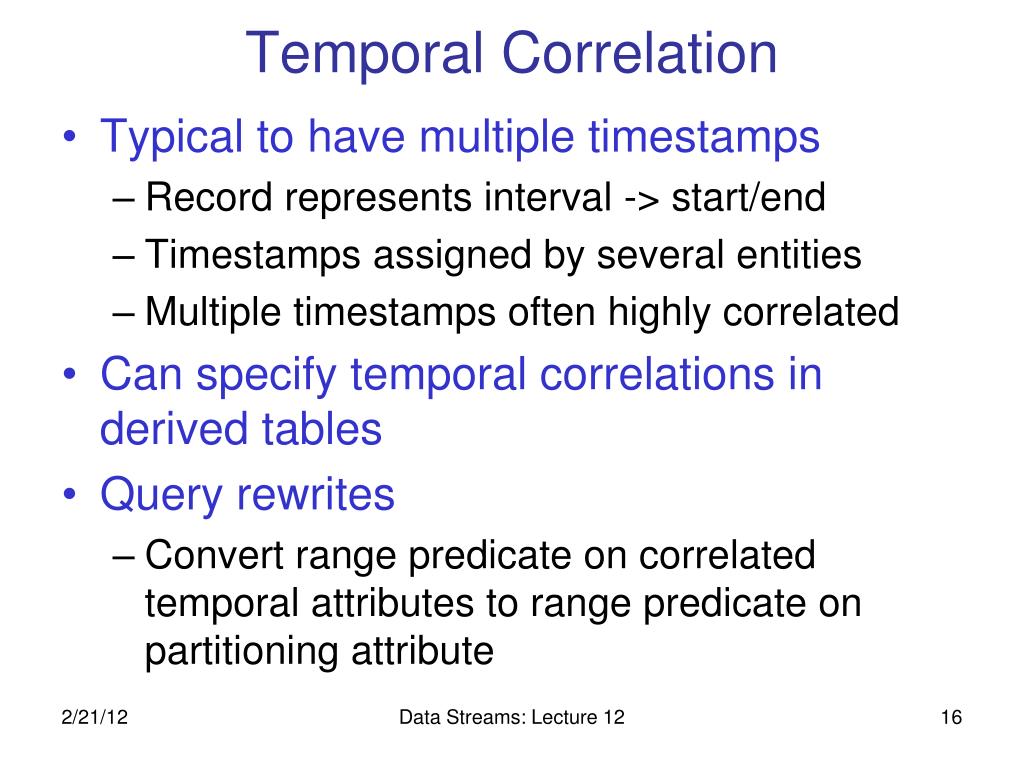 Temporal Correlation

• Typical to have multiple timestamps
– Record represents interval -> start/end
– Timestamps assigned by several entities
– Multiple timestamps often highly correlated
• Can specify temporal correlations in derived tables
• Query rewrites
– Convert range predicate on correlated temporal attributes to range predicate on partitioning attribute

2/21/12
Data Streams: Lecture 12
16